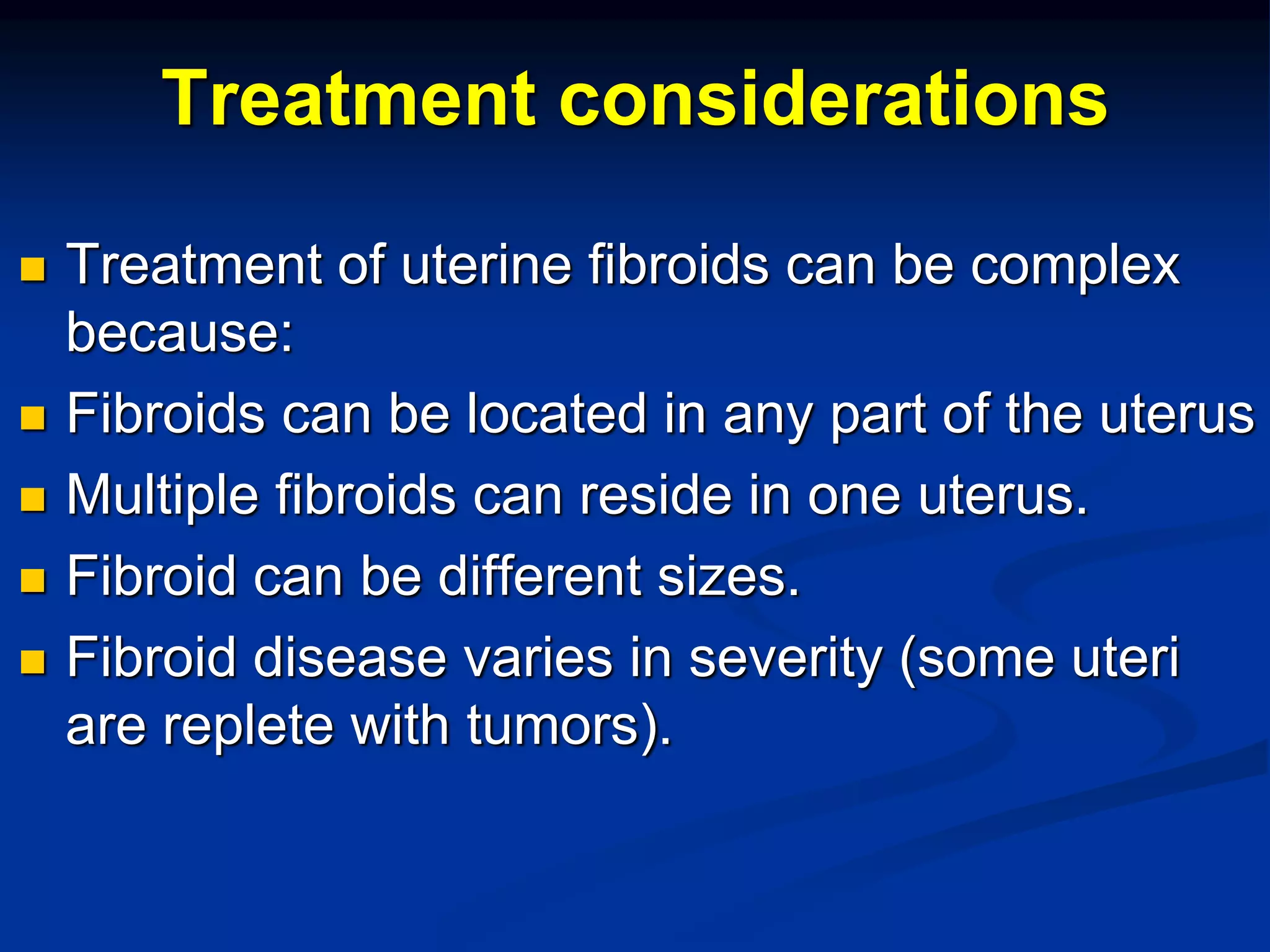 Treatment considerations

- Treatment of uterine fibroids can be complex because:
- Fibroids can be located in any part of the uterus
- Multiple fibroids can reside in one uterus.
- Fibroid can be different sizes.
- Fibroid disease varies in severity (some uteri are replete with tumors).